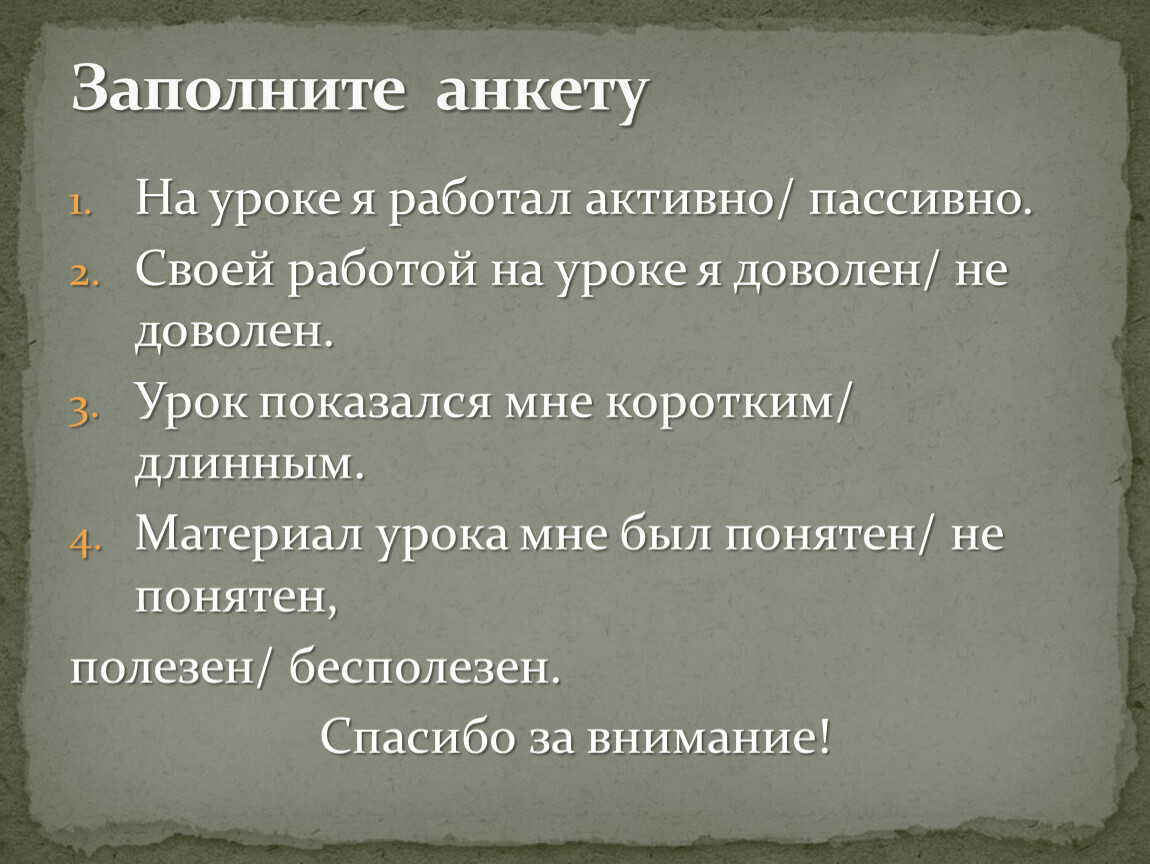 Заполните анкету

1. На уроке я работал активно/ пассивно.
2. Своей работой на уроке я доволен/ не доволен.
3. Урок показался мне коротким/ длинным.
4. Материал урока мне был понятен/ не понятен,

полезен/ бесполезен.

Спасибо за внимание!